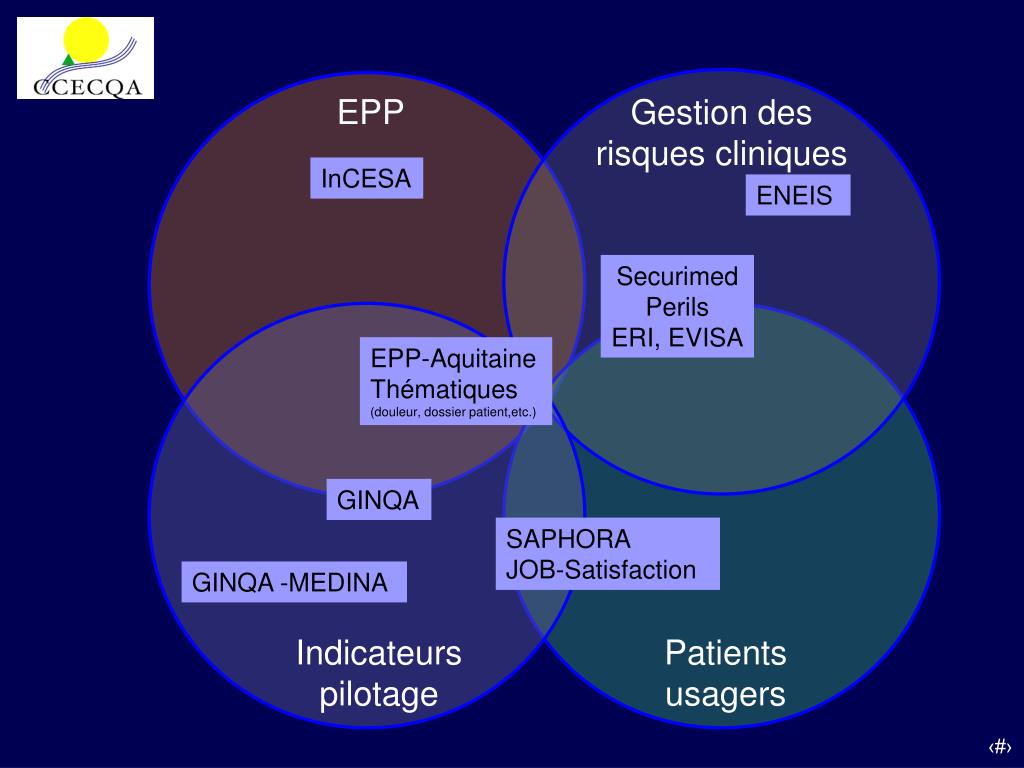 CCECQA

EPP

InCESA

Gestion des risques cliniques

ENEIS

Securimed
Perils
ERI, EVISA

EPP-Aquitaine
Thématiques
(douleur, dossier patient,etc.)

GINQA

SAPHORA
JOB-Satisfaction

GINQA -MEDINA

Indicateurs pilotage

Patients usagers

‹#›